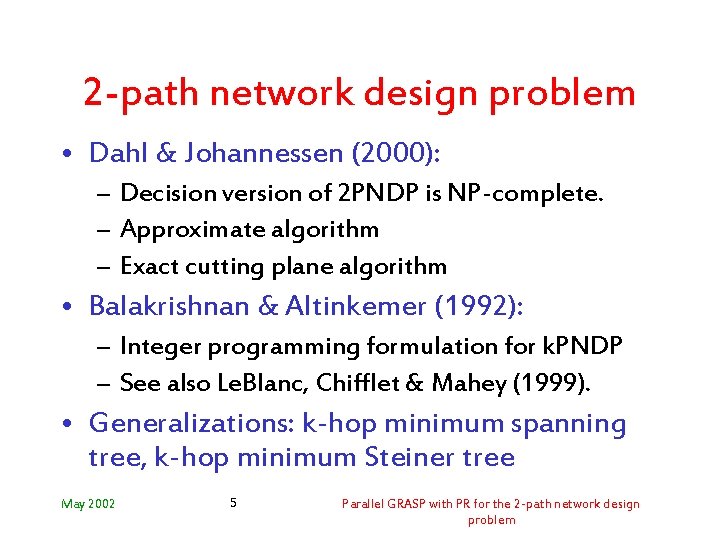 2-path network design problem

• Dahl & Johannessen (2000):
– Decision version of 2PNDP is NP-complete.
– Approximate algorithm
– Exact cutting plane algorithm

• Balakrishnan & Altinkemer (1992):
– Integer programming formulation for kPNDP
– See also LeBlanc, Chifflet & Mahey (1999).

• Generalizations: k-hop minimum spanning tree, k-hop minimum Steiner tree

May 2002

5

Parallel GRASP with PR for the 2-path network design problem